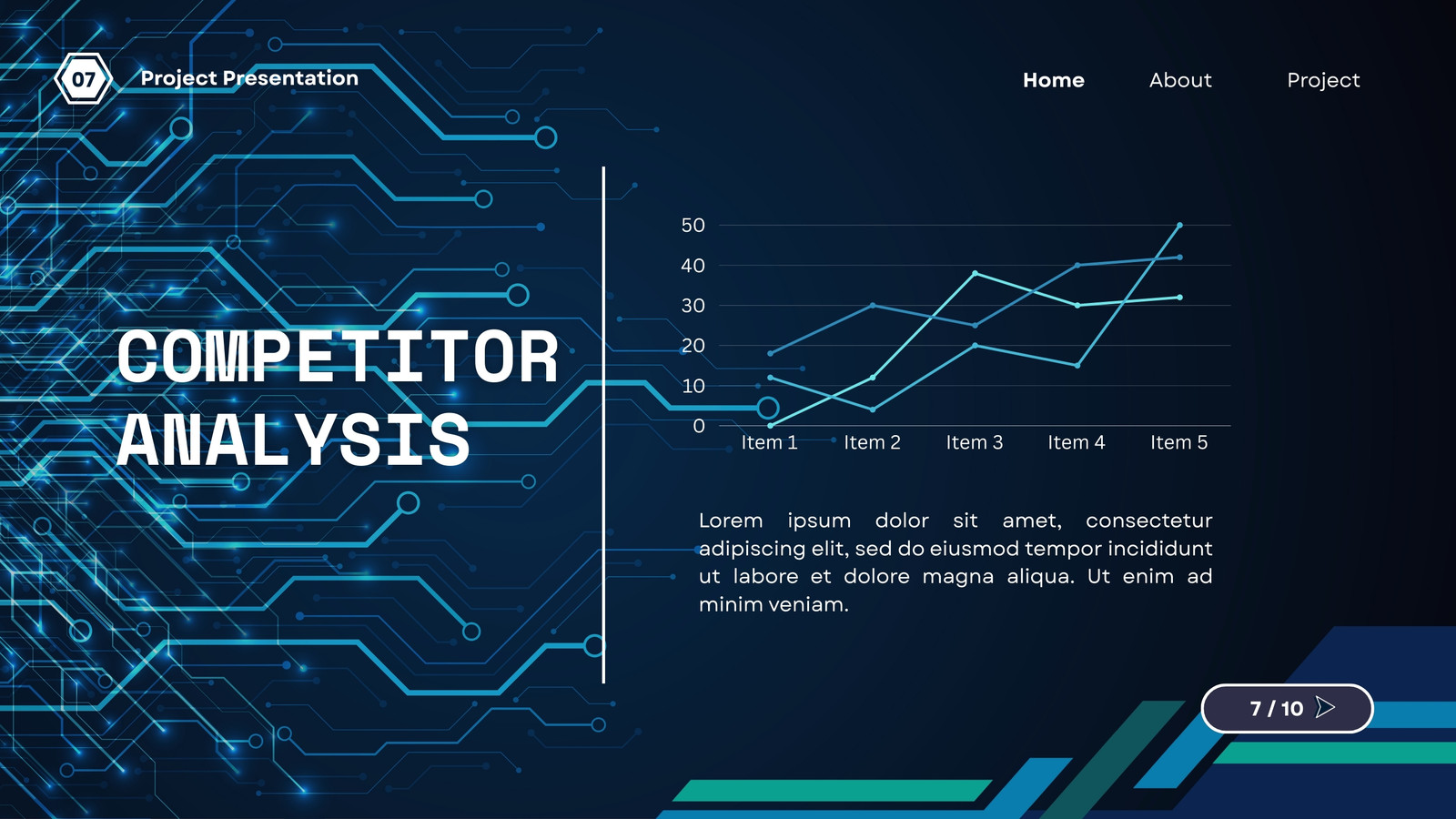 07 Project Presentation

Home About Project

COMPETITOR ANALYSIS

50
40
30
20
10
0
Item 1 Item 2 Item 3 Item 4 Item 5

Lorem ipsum dolor sit amet, consectetur adipiscing elit, sed do eiusmod tempor incididunt ut labore et dolore magna aliqua. Ut enim ad minim veniam.

7 / 10